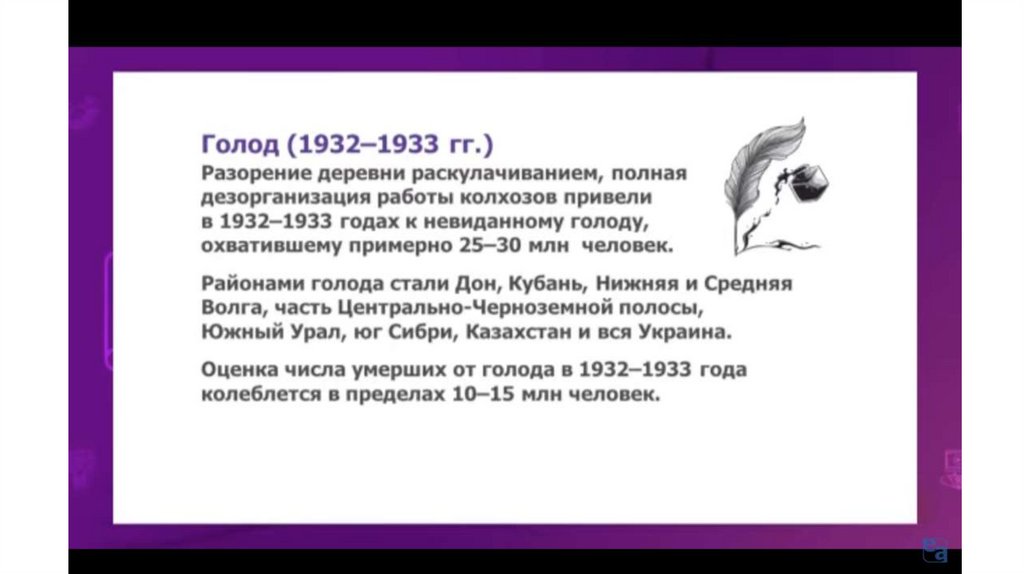 Голод (1932–1933 гг.)

Разорение деревни раскулачиванием, полная дезорганизация работы колхозов привели в 1932–1933 годах к невиданному голоду, охватившему примерно 25–30 млн человек.

Районами голода стали Дон, Кубань, Нижняя и Средняя Волга, часть Центрально-Черноземной полосы, Южный Урал, юг Сибри, Казахстан и вся Украина.

Оценка числа умерших от голода в 1932–1933 года колеблется в пределах 10–15 млн человек.